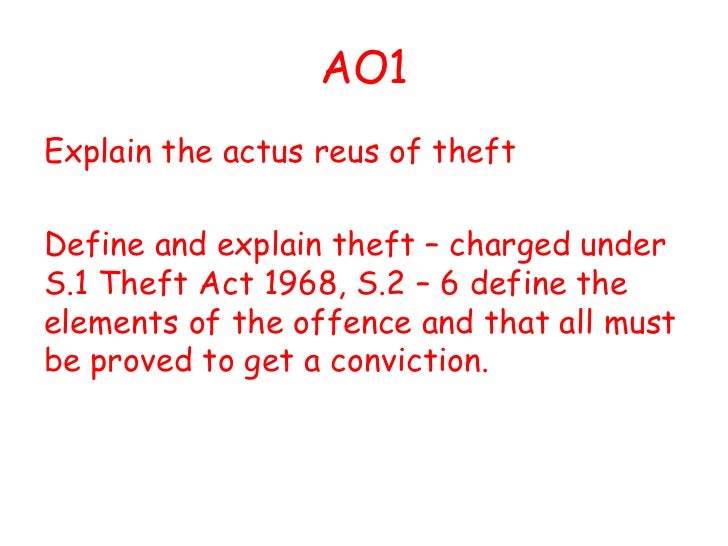 AO1

Explain the actus reus of theft

Define and explain theft – charged under S.1 Theft Act 1968, S.2 – 6 define the elements of the offence and that all must be proved to get a conviction.